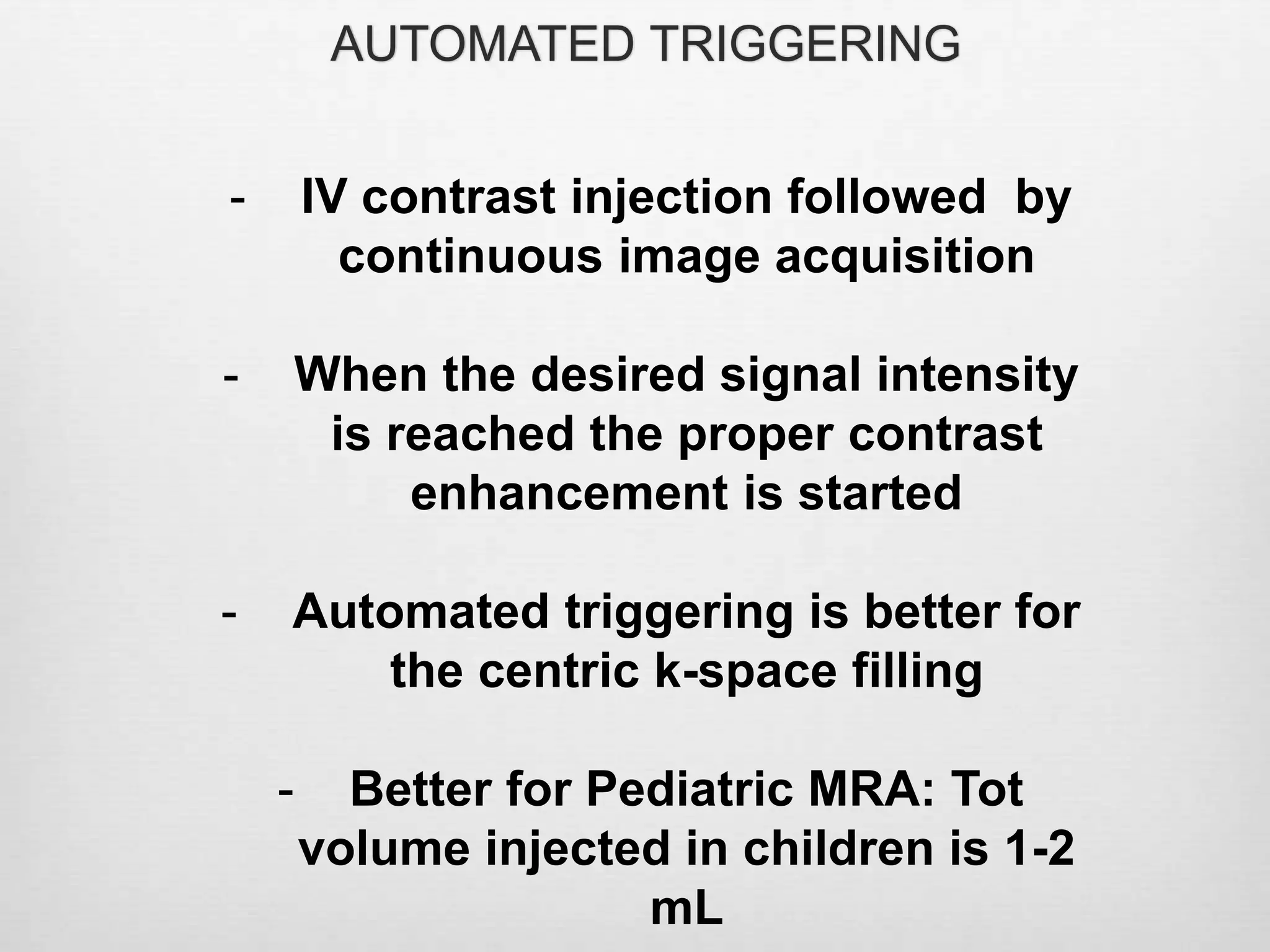 AUTOMATED TRIGGERING

- IV contrast injection followed by continuous image acquisition

- When the desired signal intensity is reached the proper contrast enhancement is started

- Automated triggering is better for the centric k-space filling

- Better for Pediatric MRA: Tot volume injected in children is 1-2 mL